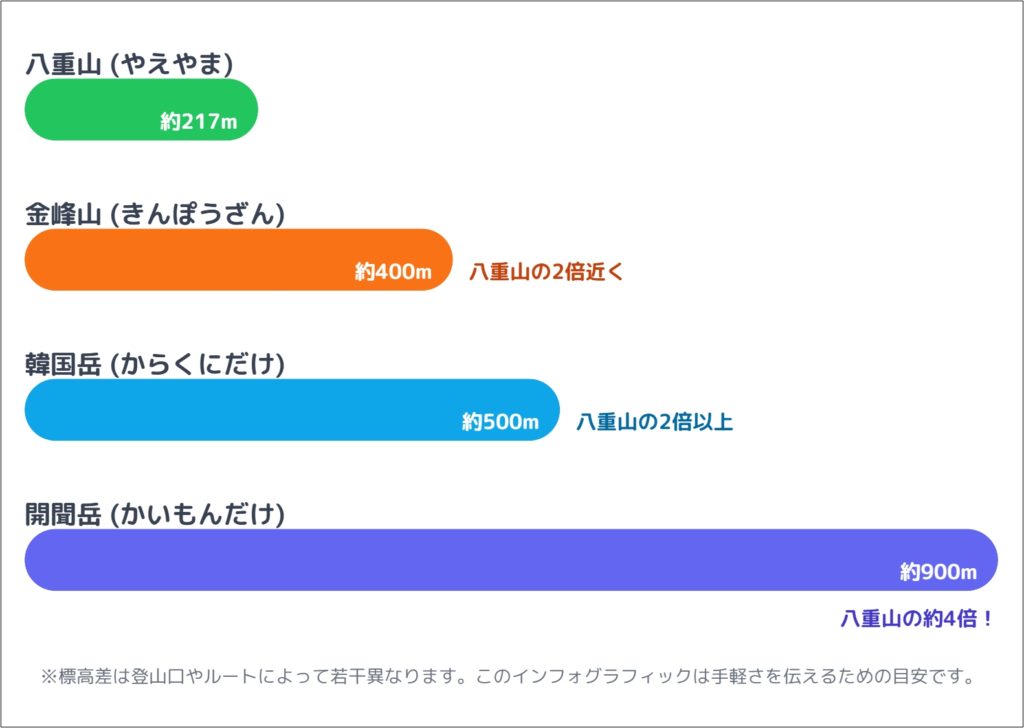 八重山 (やえやま)

約217m

金峰山 (きんぽうざん)

約400m

八重山の2倍近く

韓国岳 (からくにだけ)

約500m

八重山の2倍以上

開聞岳 (かいもんだけ)

約900m

八重山の約4倍！

※標高差は登山口やルートによって若干異なります。このインフォグラフィックは手軽さを伝えるための目安です。